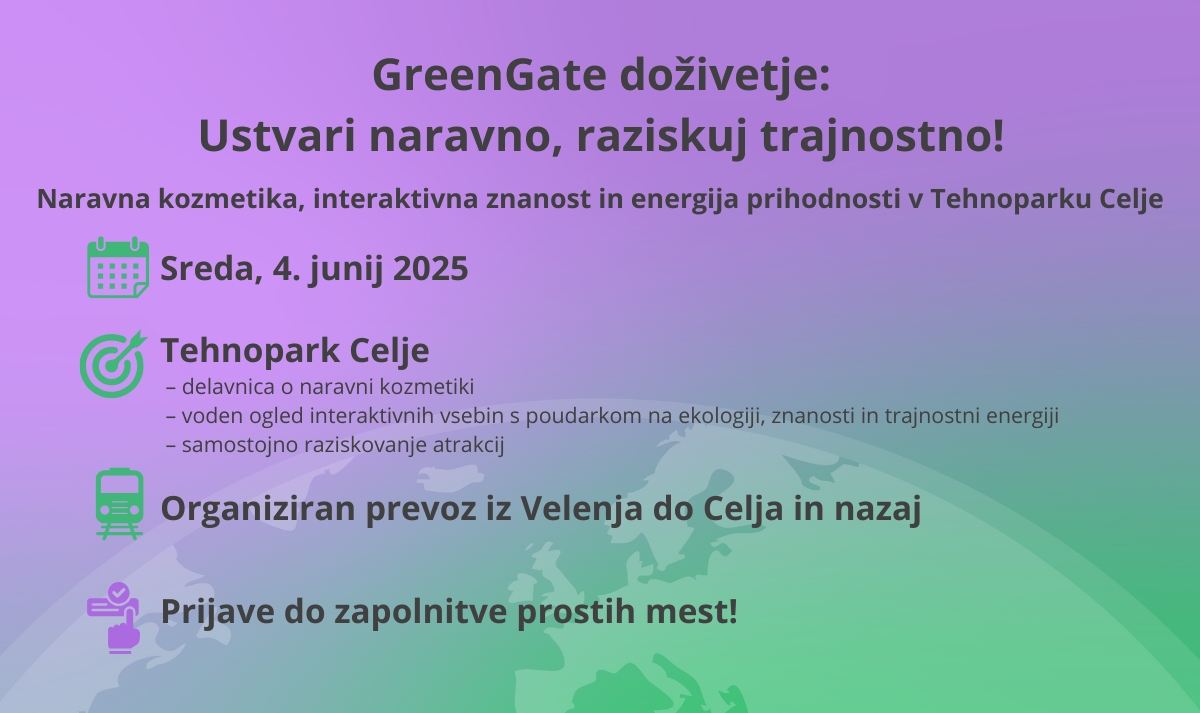 GreenGate doživetje:
Ustvari naravno, raziskuj trajnostno!

Naravna kozmetika, interaktivna znanost in energija prihodnosti v Tehnoparku Celje

Sreda, 4. junij 2025

Tehnopark Celje
– delavnica o naravni kozmetiki
– voden ogled interaktivnih vsebin s poudarkom na ekologiji, znanosti in trajnostni energiji
– samostojno raziskovanje atrakcij

Organiziran prevoz iz Velenja do Celja in nazaj

Prijave do zapolnitve prostih mest!